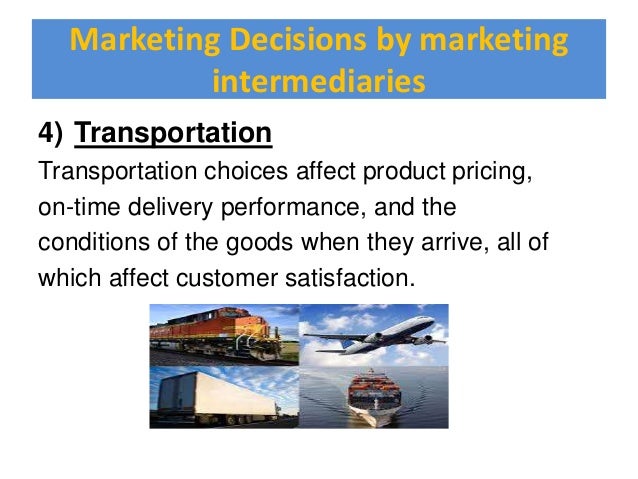 Marketing Decisions by marketing intermediaries

4) Transportation

Transportation choices affect product pricing, on-time delivery performance, and the conditions of the goods when they arrive, all of which affect customer satisfaction.